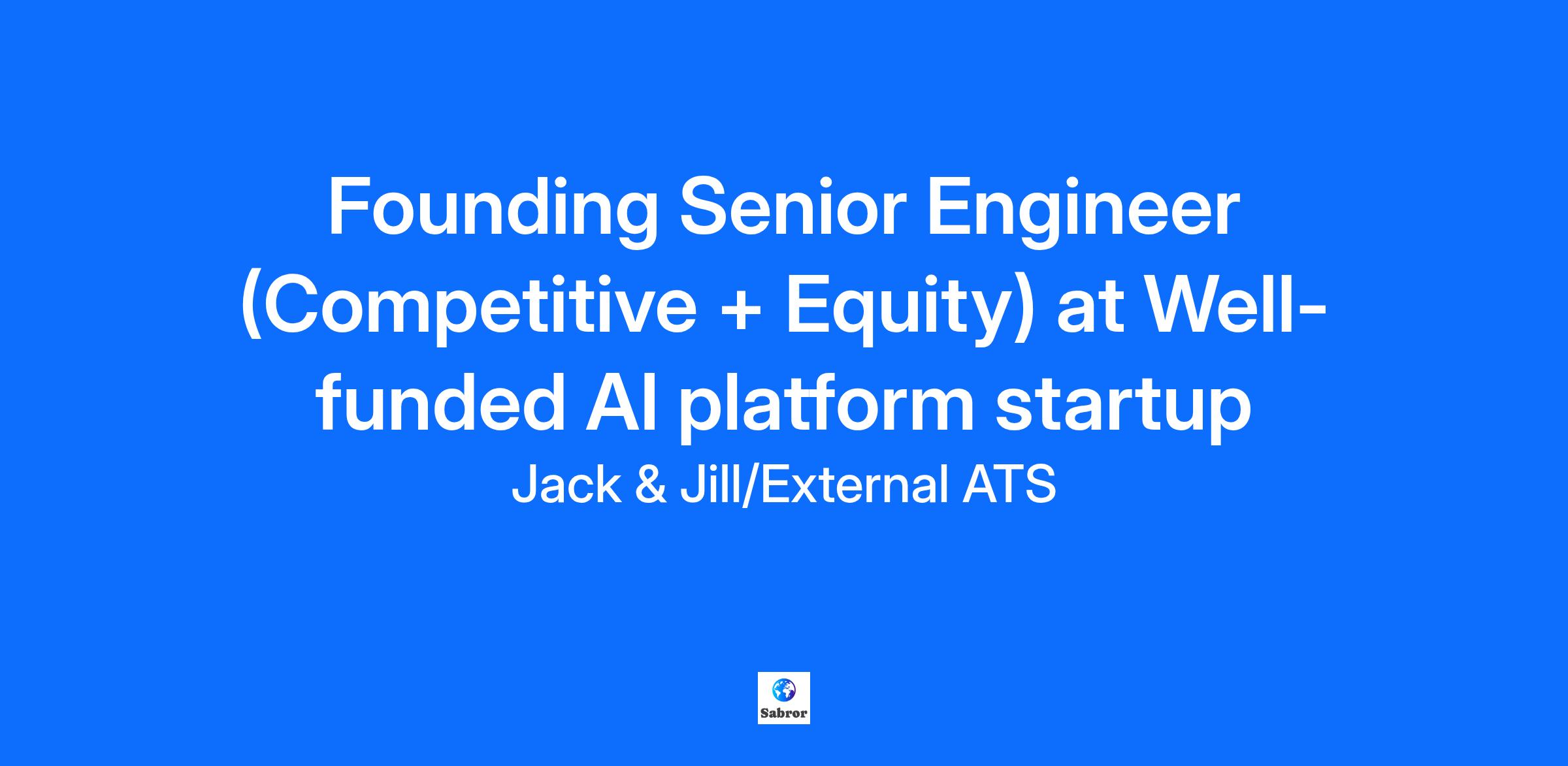 Founding Senior Engineer (Competitive + Equity) at Well-funded AI platform startup

Jack & Jill/External ATS

Sabror